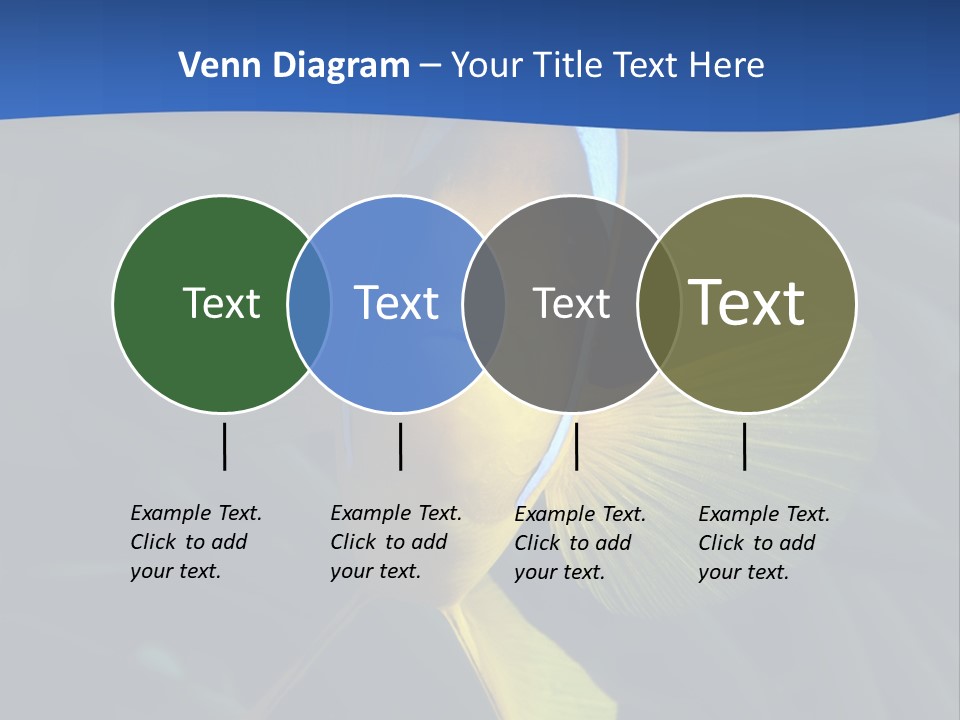 Venn Diagram – Your Title Text Here

Text

Text

Text

Text

Example Text. Click to add your text.

Example Text. Click to add your text.

Example Text. Click to add your text.

Example Text. Click to add your text.